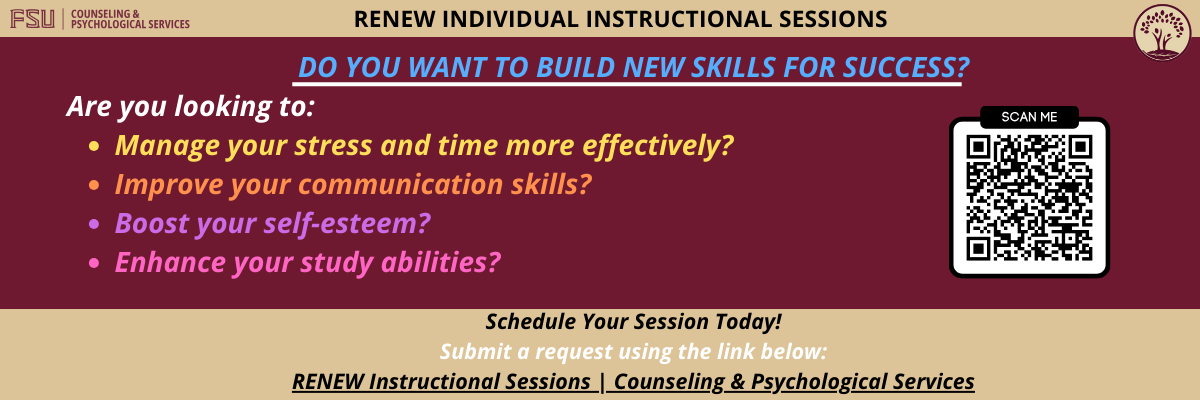 FSU | COUNSELING & PSYCHOLOGICAL SERVICES

RENEW INDIVIDUAL INSTRUCTIONAL SESSIONS

DO YOU WANT TO BUILD NEW SKILLS FOR SUCCESS?

Are you looking to:

- Manage your stress and time more effectively?
- Improve your communication skills?
- Boost your self-esteem?
- Enhance your study abilities?

SCAN ME

Schedule Your Session Today!
Submit a request using the link below:
RENEW Instructional Sessions | Counseling & Psychological Services